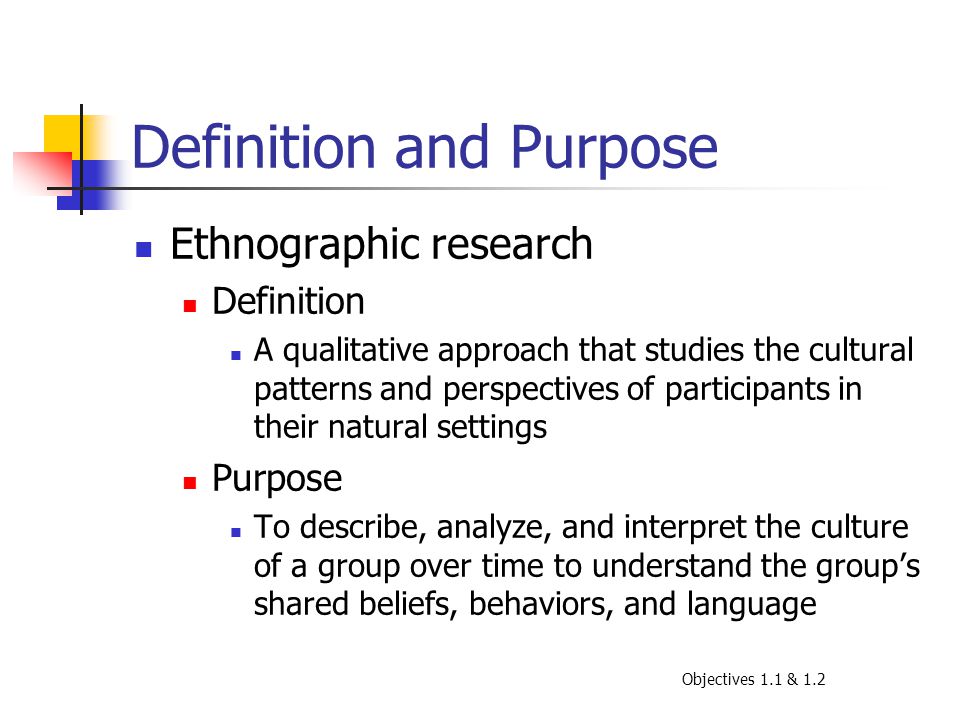 Definition and Purpose

Ethnographic research

Definition

A qualitative approach that studies the cultural patterns and perspectives of participants in their natural settings

Purpose

To describe, analyze, and interpret the culture of a group over time to understand the group's shared beliefs, behaviors, and language

Objectives 1.1 & 1.2